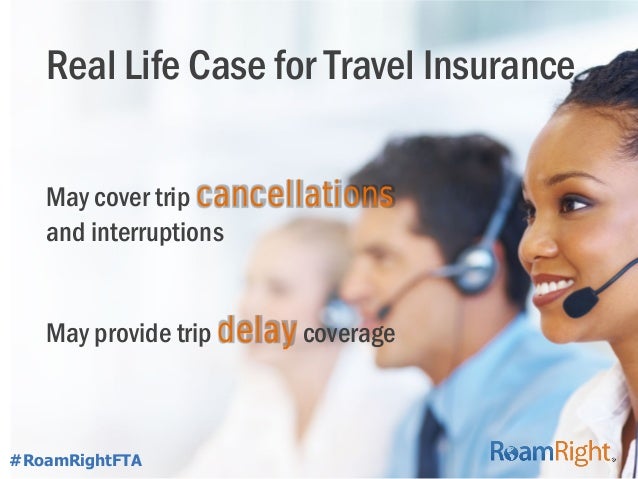 Real Life Case for Travel Insurance

May cover trip cancellations and interruptions

May provide trip delay coverage

#RoamRightFTA

RoamRight